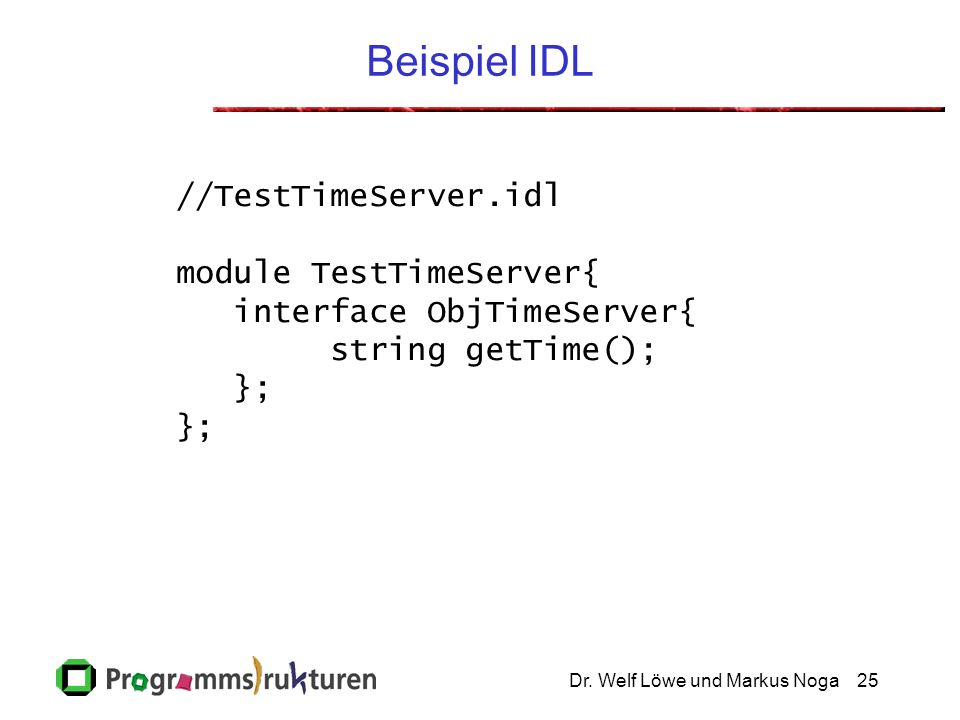 Beispiel IDL

//TestTimeServer.idl

module TestTimeServer{
   interface ObjTimeServer{
        string getTime();
   };
};

Programmstrukturen

Dr. Welf Löwe und Markus Noga 25